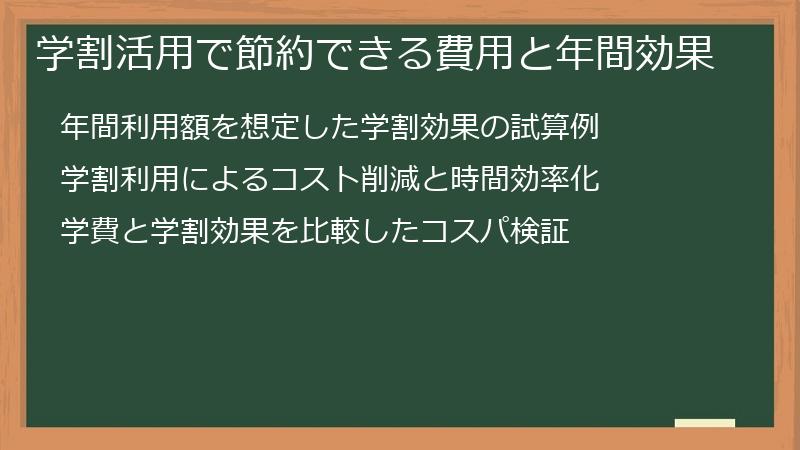 学割活用で節約できる費用と年間効果

年間利用額を想定した学割効果の試算例

学割利用によるコスト削減と時間効率化

学費と学割効果を比較したコスパ検証